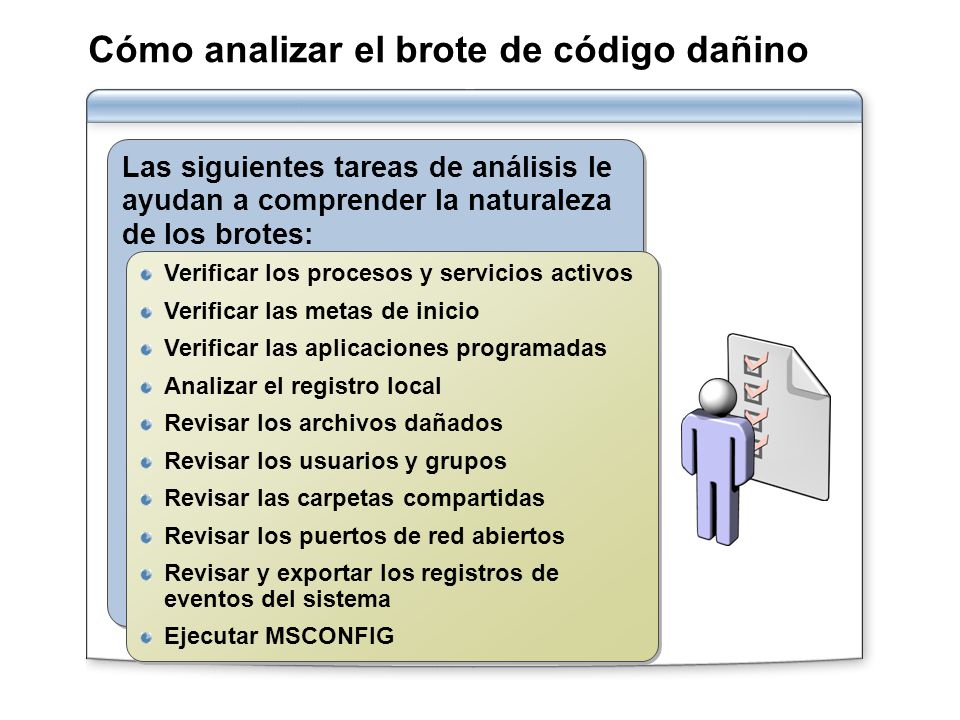 Cómo analizar el brote de código dañino

Las siguientes tareas de análisis le ayudan a comprender la naturaleza de los brotes:

Verificar los procesos y servicios activos
Verificar las metas de inicio
Verificar las aplicaciones programadas
Analizar el registro local
Revisar los archivos dañados
Revisar los usuarios y grupos
Revisar las carpetas compartidas
Revisar los puertos de red abiertos
Revisar y exportar los registros de eventos del sistema
Ejecutar MSCONFIG